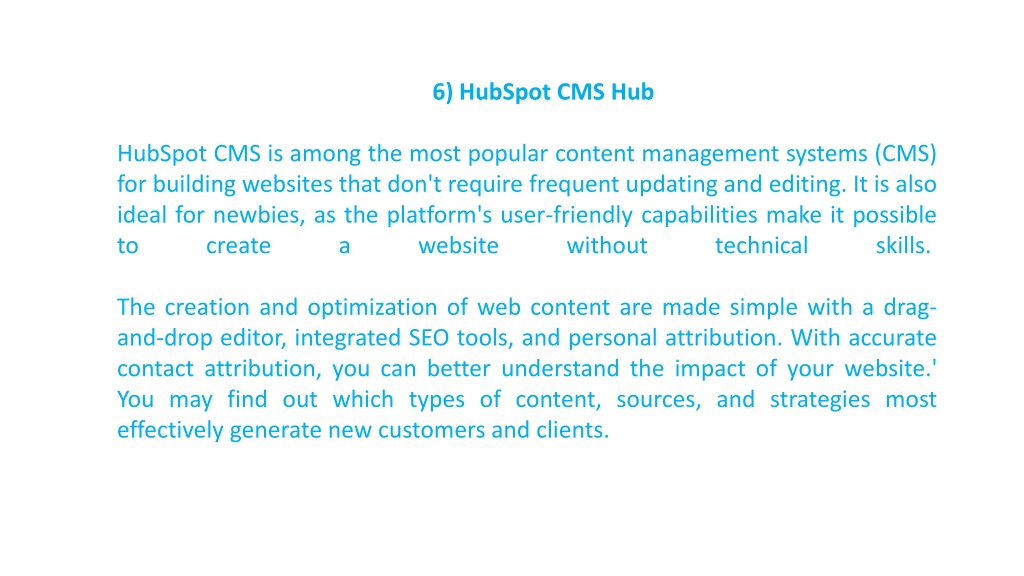 6) HubSpot CMS Hub

HubSpot CMS is among the most popular content management systems (CMS) for building websites that don't require frequent updating and editing. It is also ideal for newbies, as the platform's user-friendly capabilities make it possible to create a website without technical skills.

The creation and optimization of web content are made simple with a drag-and-drop editor, integrated SEO tools, and personal attribution. With accurate contact attribution, you can better understand the impact of your website.' You may find out which types of content, sources, and strategies most effectively generate new customers and clients.